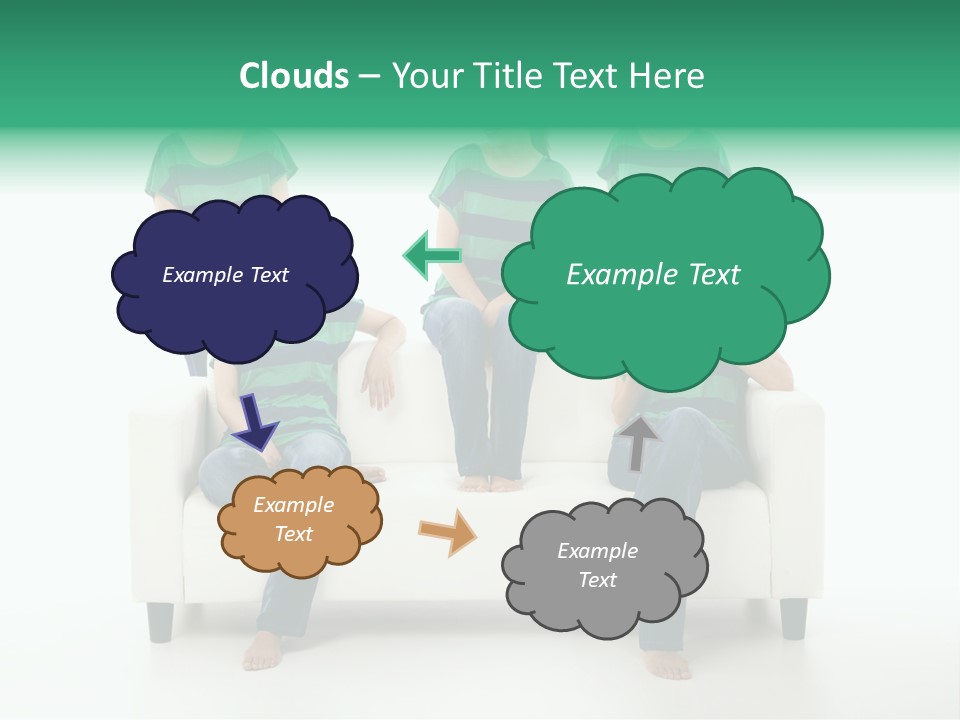 Clouds – Your Title Text Here

Example Text

Example Text

Example Text

Example Text